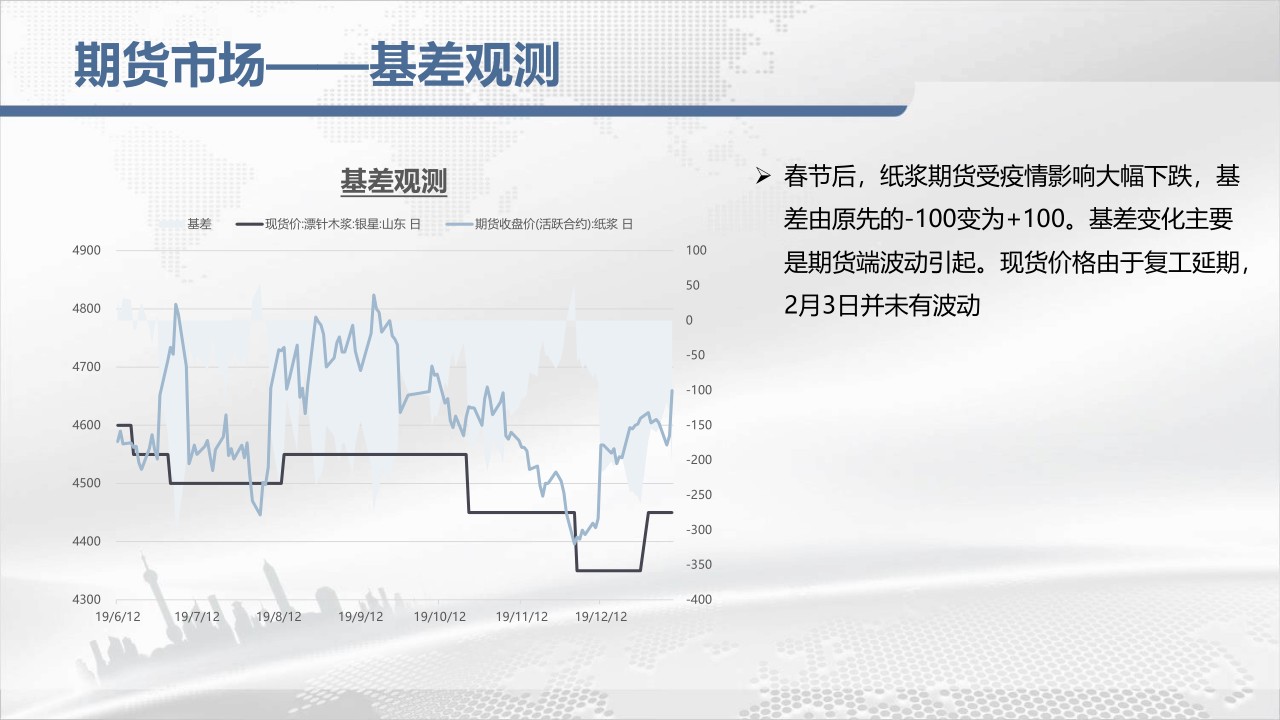 期货市场——基差观测

基差观测

基差　现货价:漂针木浆:银星:山东 日　期货收盘价(活跃合约):纸浆 日

4900
4800
4700
4600
4500
4400
4300

100
50
0
-50
-100
-150
-200
-250
-300
-350
-400

19/6/12　19/7/12　19/8/12　19/9/12　19/10/12　19/11/12　19/12/12

➢ 春节后，纸浆期货受疫情影响大幅下跌，基差由原先的-100变为+100。基差变化主要是期货端波动引起。现货价格由于复工延期，2月3日并未有波动